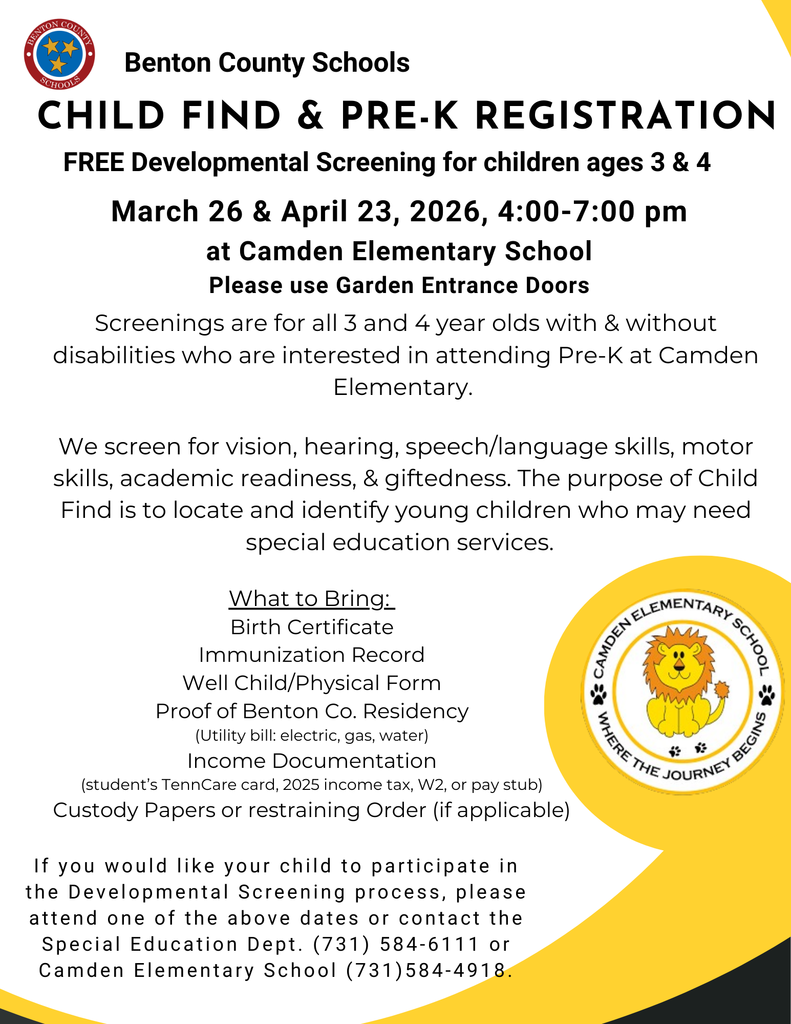 BENTON COUNTY SCHOOLS

Benton County Schools

CHILD FIND & PRE-K REGISTRATION

FREE Developmental Screening for children ages 3 & 4

March 26 & April 23, 2026, 4:00-7:00 pm

at Camden Elementary School

Please use Garden Entrance Doors

Screenings are for all 3 and 4 year olds with & without disabilities who are interested in attending Pre-K at Camden Elementary.

We screen for vision, hearing, speech/language skills, motor skills, academic readiness, & giftedness. The purpose of Child Find is to locate and identify young children who may need special education services.

What to Bring:
Birth Certificate
Immunization Record
Well Child/Physical Form
Proof of Benton Co. Residency
(Utility bill: electric, gas, water)
Income Documentation
(student's TennCare card, 2025 income tax, W2, or pay stub)
Custody Papers or restraining Order (if applicable)

CAMDEN ELEMENTARY SCHOOL
WHERE THE JOURNEY BEGINS

If you would like your child to participate in the Developmental Screening process, please attend one of the above dates or contact the Special Education Dept. (731) 584-6111 or Camden Elementary School (731)584-4918.